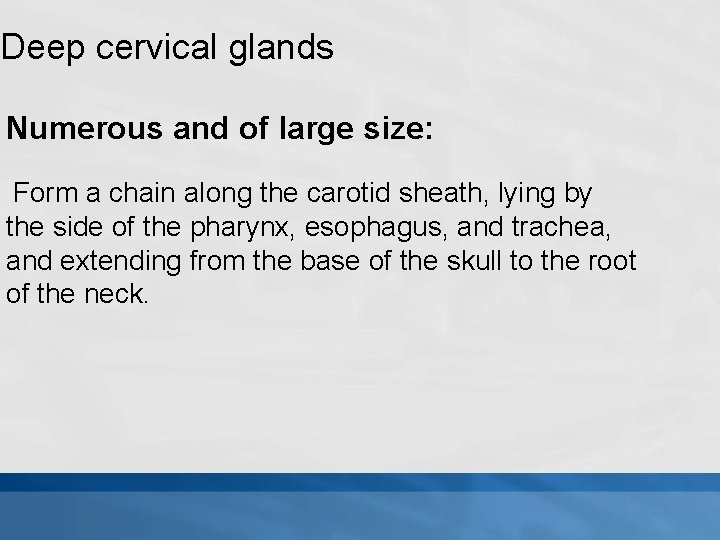 Deep cervical glands

Numerous and of large size:

Form a chain along the carotid sheath, lying by the side of the pharynx, esophagus, and trachea, and extending from the base of the skull to the root of the neck.